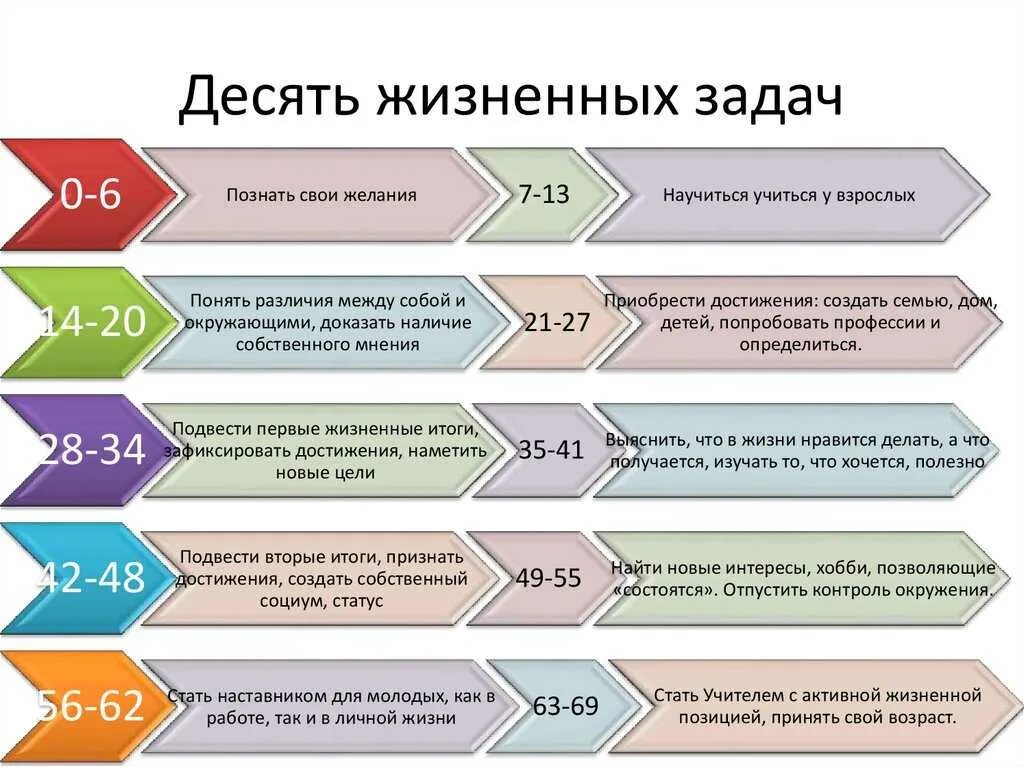 Десять жизненных задач

0-6

Познать свои желания

7-13

Научиться учиться у взрослых

14-20

Понять различия между собой и окружающими, доказать наличие собственного мнения

21-27

Приобрести достижения: создать семью, дом, детей, попробовать профессии и определиться.

28-34

Подвести первые жизненные итоги, зафиксировать достижения, наметить новые цели

35-41

Выяснить, что в жизни нравится делать, а что получается, изучать то, что хочется, полезно

42-48

Подвести вторые итоги, признать достижения, создать собственный социум, статус

49-55

Найти новые интересы, хобби, позволяющие «состоятся». Отпустить контроль окружения.

56-62

Стать наставником для молодых, как в работе, так и в личной жизни

63-69

Стать Учителем с активной жизненной позицией, принять свой возраст.